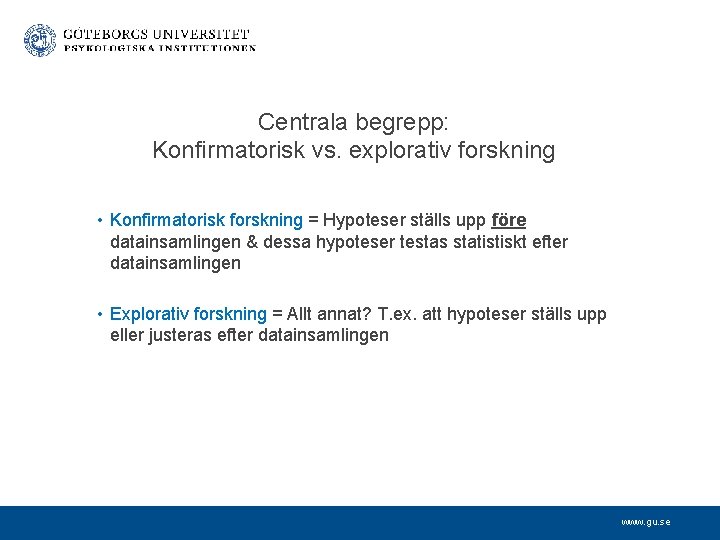 GÖTEBORGS UNIVERSITET
PSYKOLOGISKA INSTITUTIONEN

Centrala begrepp:
Konfirmatorisk vs. explorativ forskning

• Konfirmatorisk forskning = Hypoteser ställs upp före datainsamlingen & dessa hypoteser testas statistiskt efter datainsamlingen

• Explorativ forskning = Allt annat? T.ex. att hypoteser ställs upp eller justeras efter datainsamlingen

www.gu.se